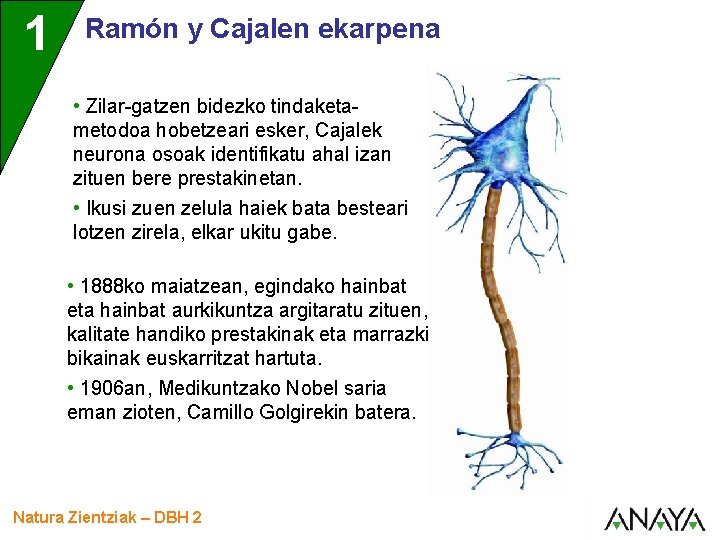 1

Ramón y Cajalen ekarpena

• Zilar-gatzen bidezko tindaketa-metodoa hobetzeari esker, Cajalek neurona osoak identifikatu ahal izan zituen bere prestakinetan.

• Ikusi zuen zelula haiek bata besteari lotzen zirela, elkar ukitu gabe.

• 1888ko maiatzean, egindako hainbat eta hainbat aurkikuntza argitaratu zituen, kalitate handiko prestakinak eta marrazki bikainak euskarritzat hartuta.

• 1906an, Medikuntzako Nobel saria eman zioten, Camillo Golgirekin batera.

Natura Zientziak – DBH 2

ANAYA